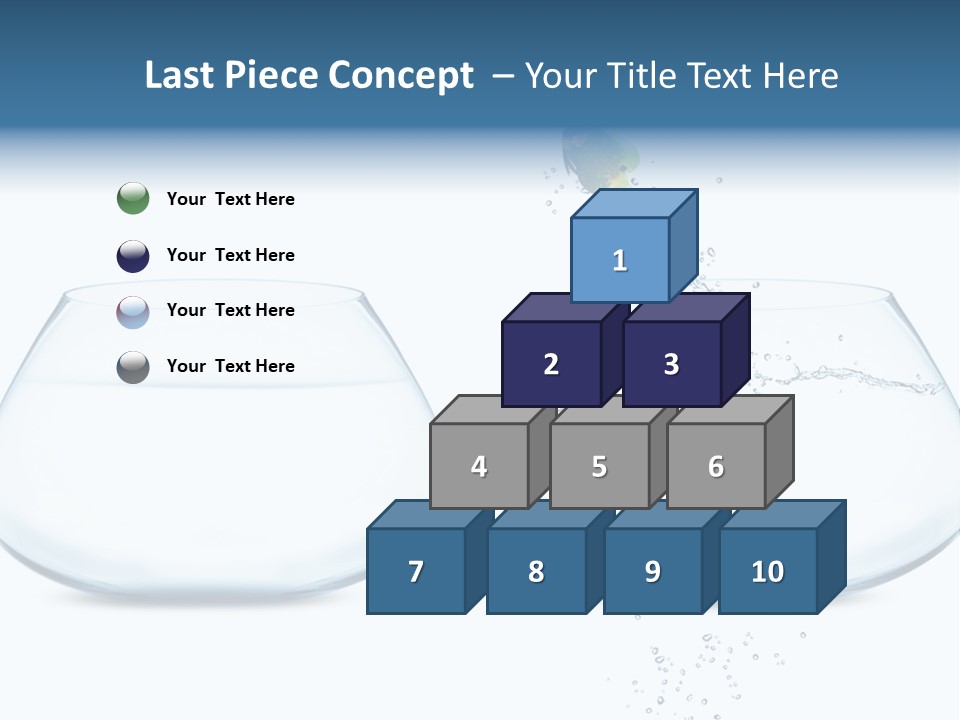 Last Piece Concept – Your Title Text Here

Your Text Here

Your Text Here

Your Text Here

Your Text Here

1

2

3

4

5

6

7

8

9

10